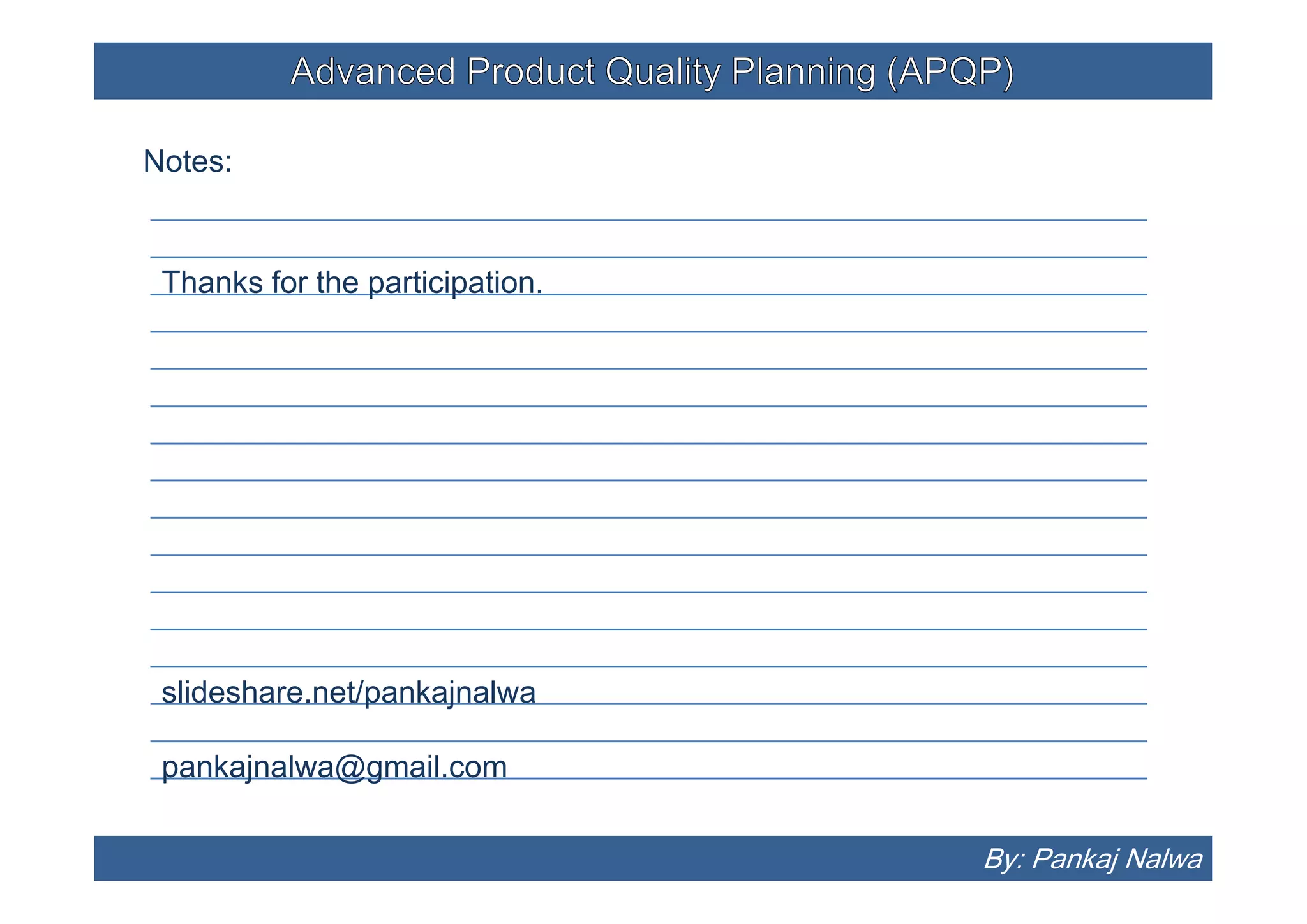 Advanced Product Quality Planning (APQP)

Notes:

Thanks for the participation.

slideshare.net/pankajnalwa

pankajnalwa@gmail.com

By: Pankaj Nalwa